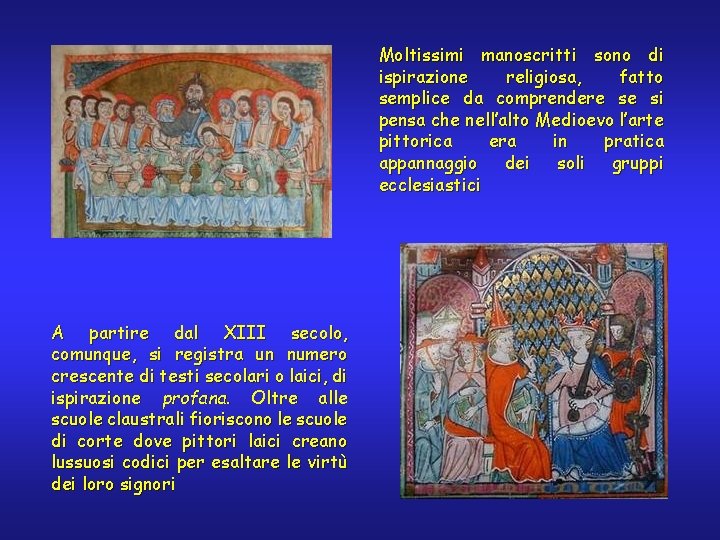 Moltissimi manoscritti sono di ispirazione religiosa, fatto semplice da comprendere se si pensa che nell'alto Medioevo l'arte pittorica era in pratica appannaggio dei soli gruppi ecclesiastici

A partire dal XIII secolo, comunque, si registra un numero crescente di testi secolari o laici, di ispirazione profana. Oltre alle scuole claustrali fioriscono le scuole di corte dove pittori laici creano lussuosi codici per esaltare le virtù dei loro signori